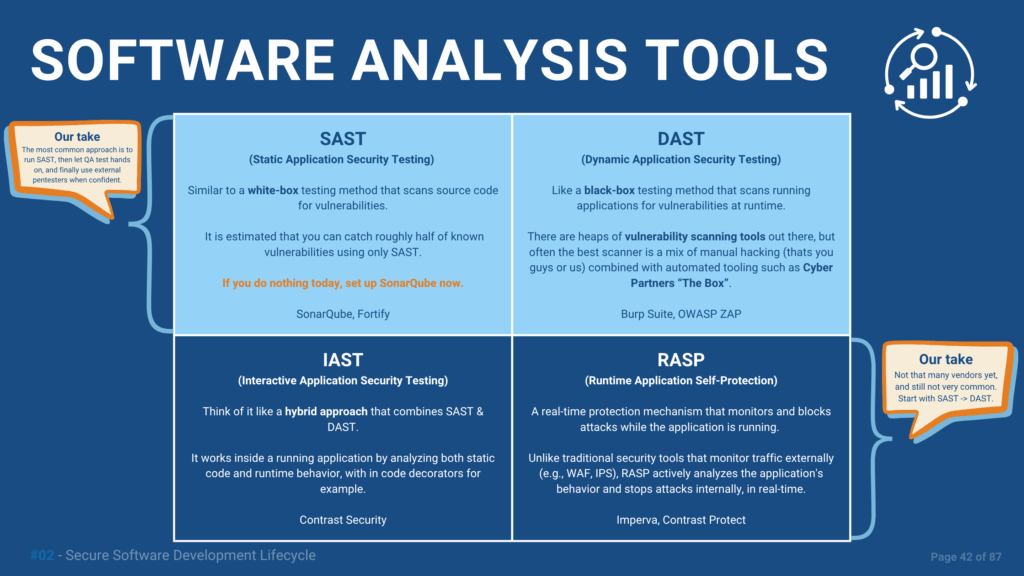 SOFTWARE ANALYSIS TOOLS

Our take
The most common approach is to run SAST, then let QA test hands on, and finally use external pentesters when confident.

SAST
(Static Application Security Testing)

Similar to a white-box testing method that scans source code for vulnerabilities.

It is estimated that you can catch roughly half of known vulnerabilities using only SAST.

If you do nothing today, set up SonarQube now.

SonarQube, Fortify

DAST
(Dynamic Application Security Testing)

Like a black-box testing method that scans running applications for vulnerabilities at runtime.

There are heaps of vulnerability scanning tools out there, but often the best scanner is a mix of manual hacking (thats you guys or us) combined with automated tooling such as Cyber Partners "The Box".

Burp Suite, OWASP ZAP

IAST
(Interactive Application Security Testing)

Think of it like a hybrid approach that combines SAST & DAST.

It works inside a running application by analyzing both static code and runtime behavior, with in code decorators for example.

Contrast Security

RASP
(Runtime Application Self-Protection)

A real-time protection mechanism that monitors and blocks attacks while the application is running.

Unlike traditional security tools that monitor traffic externally (e.g., WAF, IPS), RASP actively analyzes the application's behavior and stops attacks internally, in real-time.

Imperva, Contrast Protect

Our take
Not that many vendors yet, and still not very common. Start with SAST -> DAST.

#02 - Secure Software Development Lifecycle

Page 42 of 87